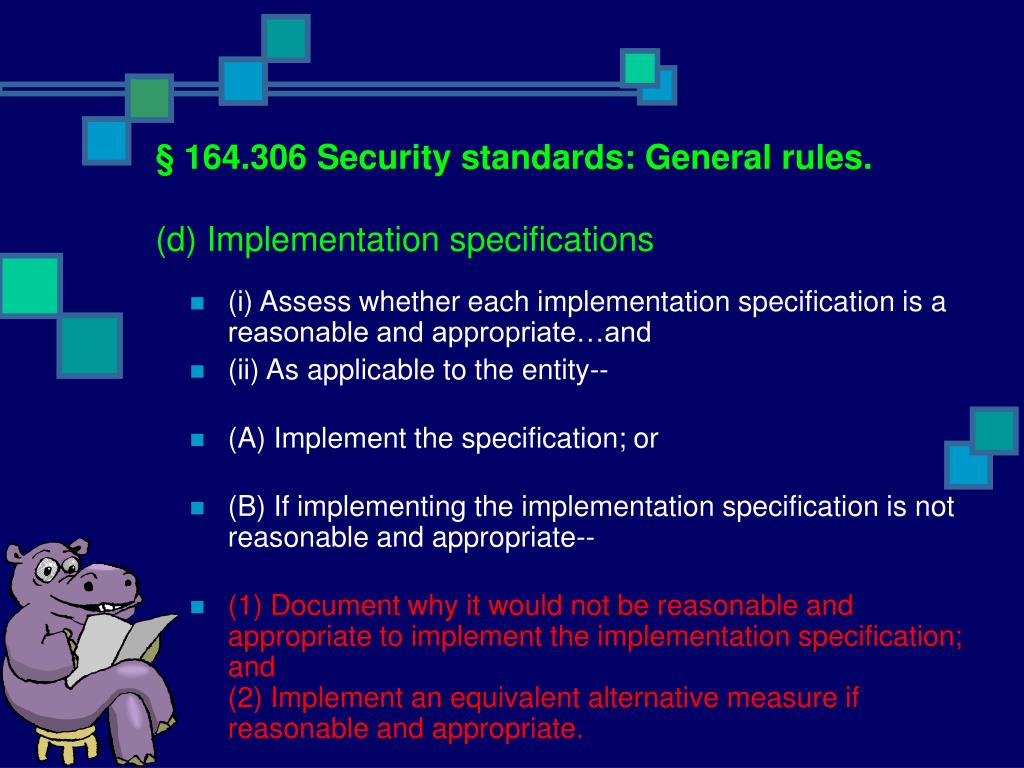 § 164.306 Security standards: General rules.

(d) Implementation specifications

- (i) Assess whether each implementation specification is a reasonable and appropriate…and
- (ii) As applicable to the entity--
- (A) Implement the specification; or
- (B) If implementing the implementation specification is not reasonable and appropriate--
- (1) Document why it would not be reasonable and appropriate to implement the implementation specification; and
(2) Implement an equivalent alternative measure if reasonable and appropriate.